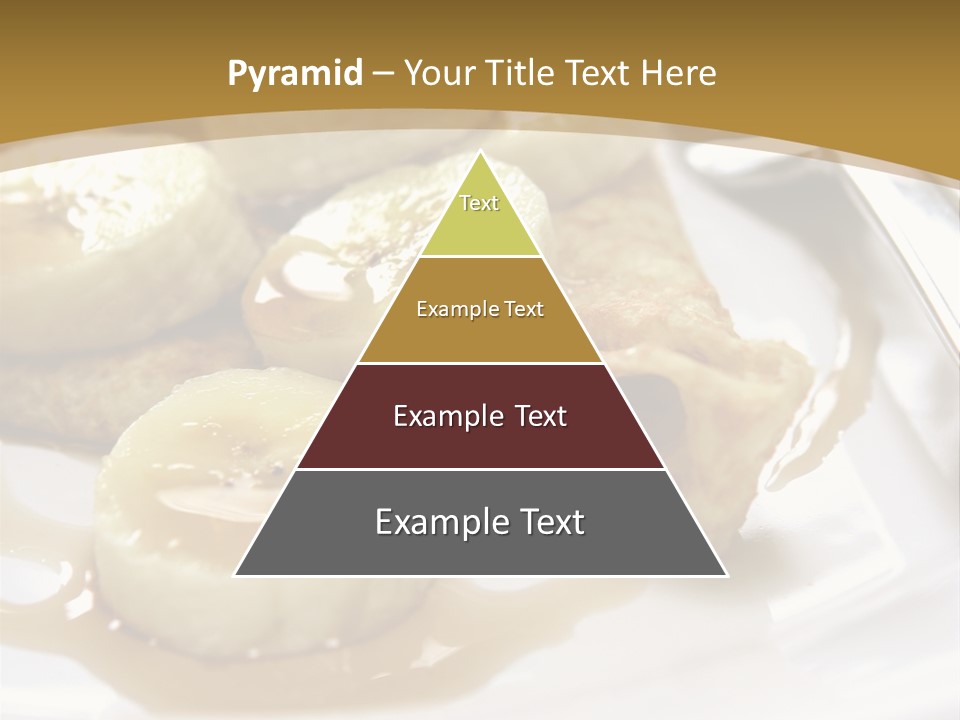 Pyramid – Your Title Text Here

Text

Example Text

Example Text

Example Text